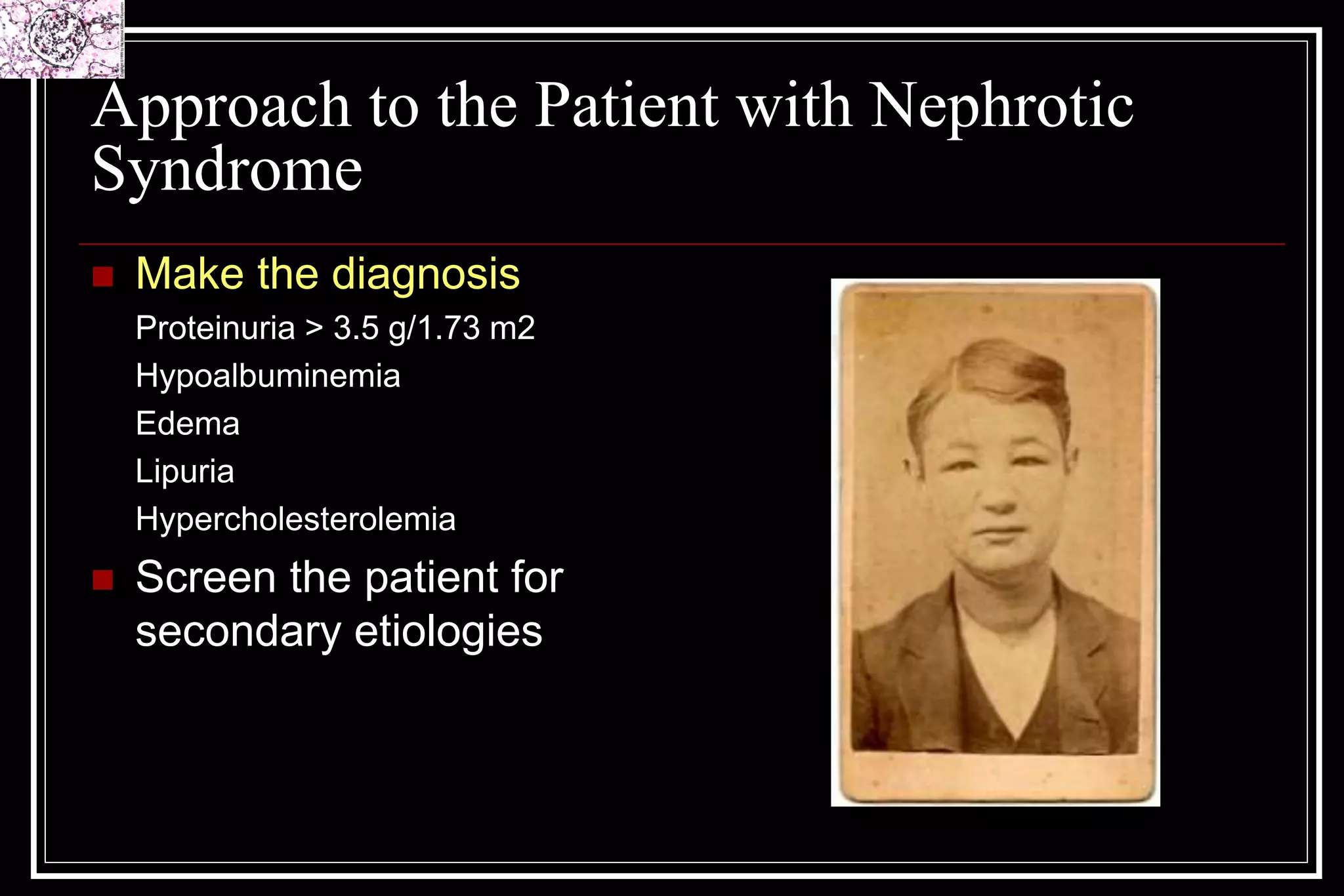 Approach to the Patient with Nephrotic Syndrome

Make the diagnosis

Proteinuria > 3.5 g/1.73 m2

Hypoalbuminemia

Edema

Lipuria

Hypercholesterolemia

Screen the patient for secondary etiologies